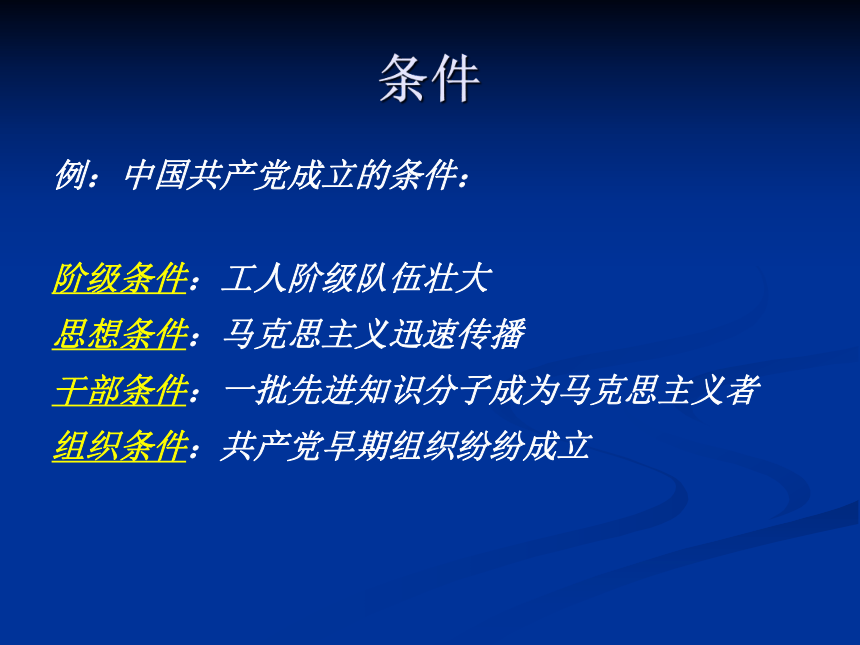 条件

例：中国共产党成立的条件：

阶级条件：工人阶级队伍壮大
思想条件：马克思主义迅速传播
干部条件：一批先进知识分子成为马克思主义者
组织条件：共产党早期组织纷纷成立